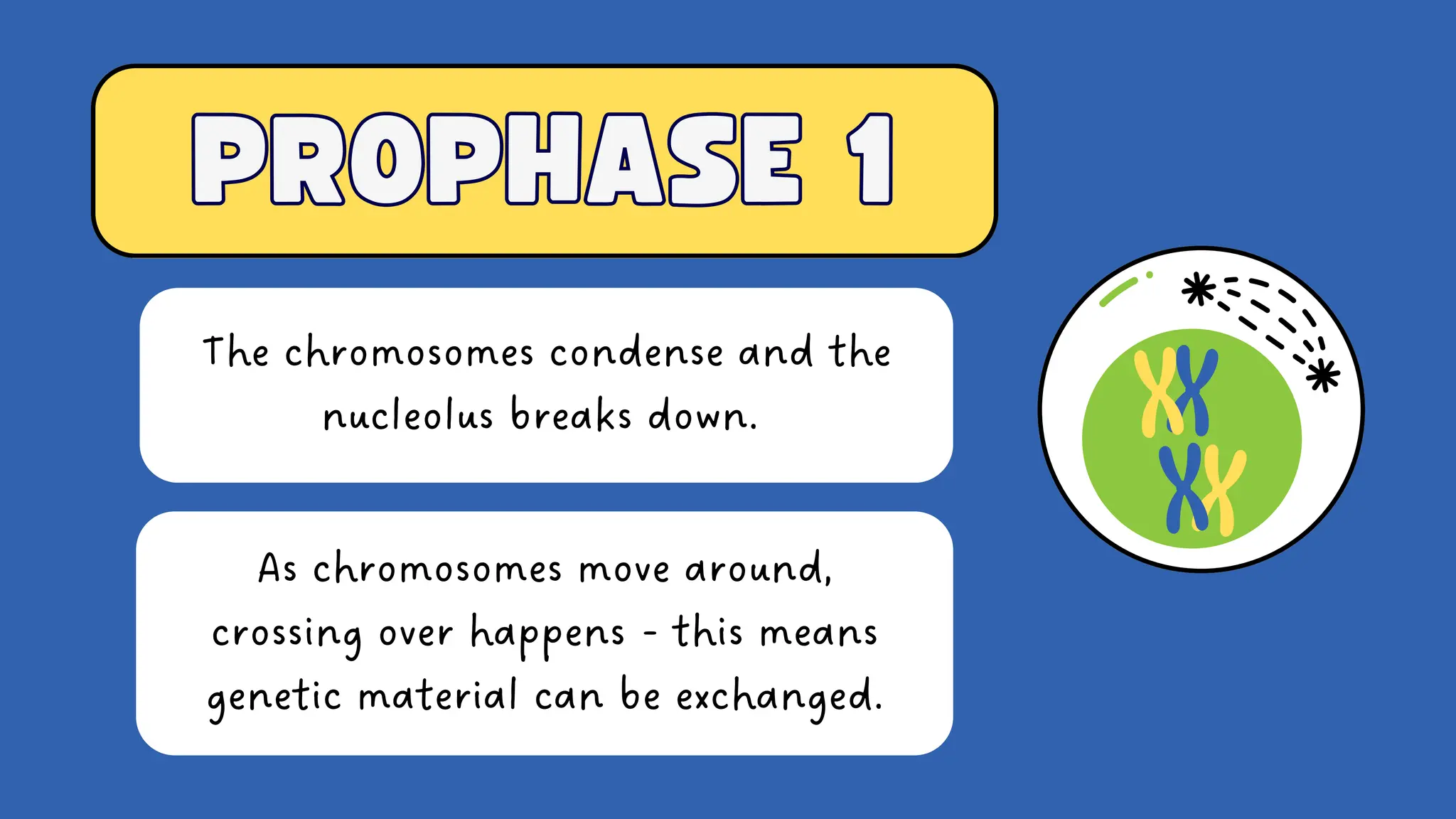 PROPHASE 1

The chromosomes condense and the nucleolus breaks down.

As chromosomes move around, crossing over happens - this means genetic material can be exchanged.